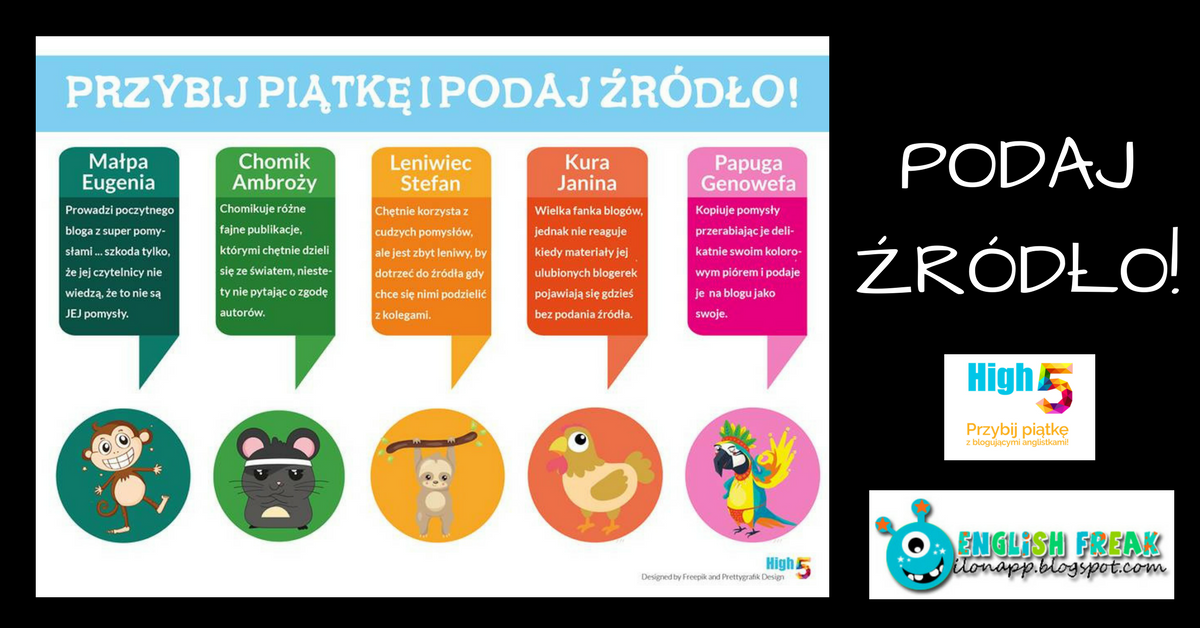 PRZYBIJ PIĄTKĘ I PODAJ ŹRÓDŁO!

Małpa Eugenia

Prowadzi poczytnego bloga z super pomysłami ... szkoda tylko, że jej czytelnicy nie wiedzą, że to nie są JEJ pomysły.

Chomik Ambroży

Chomikuje różne fajne publikacje, którymi chętnie dzieli się ze światem, niestety nie pytając o zgodę autorów.

Leniwiec Stefan

Chętnie korzysta z cudzych pomysłów, ale jest zbyt leniwy, by dotrzeć do źródła gdy chce się nimi podzielić z kolegami.

Kura Janina

Wielka fanka blogów, jednak nie reaguje kiedy materiały jej ulubionych blogerek pojawiają się gdzieś bez podania źródła.

Papuga Genowefa

Kopiuje pomysły przerabiając je delikatnie swoim kolorowym piórem i podaje je na blogu jako swoje.

High 5

Designed by Freepik and Prettygrafik Design

PODAJ ŹRÓDŁO!

High 5
Przybij piątkę
z blogującymi anglistkami!

ENGLISH FREAK
ilonapp.blogspot.com